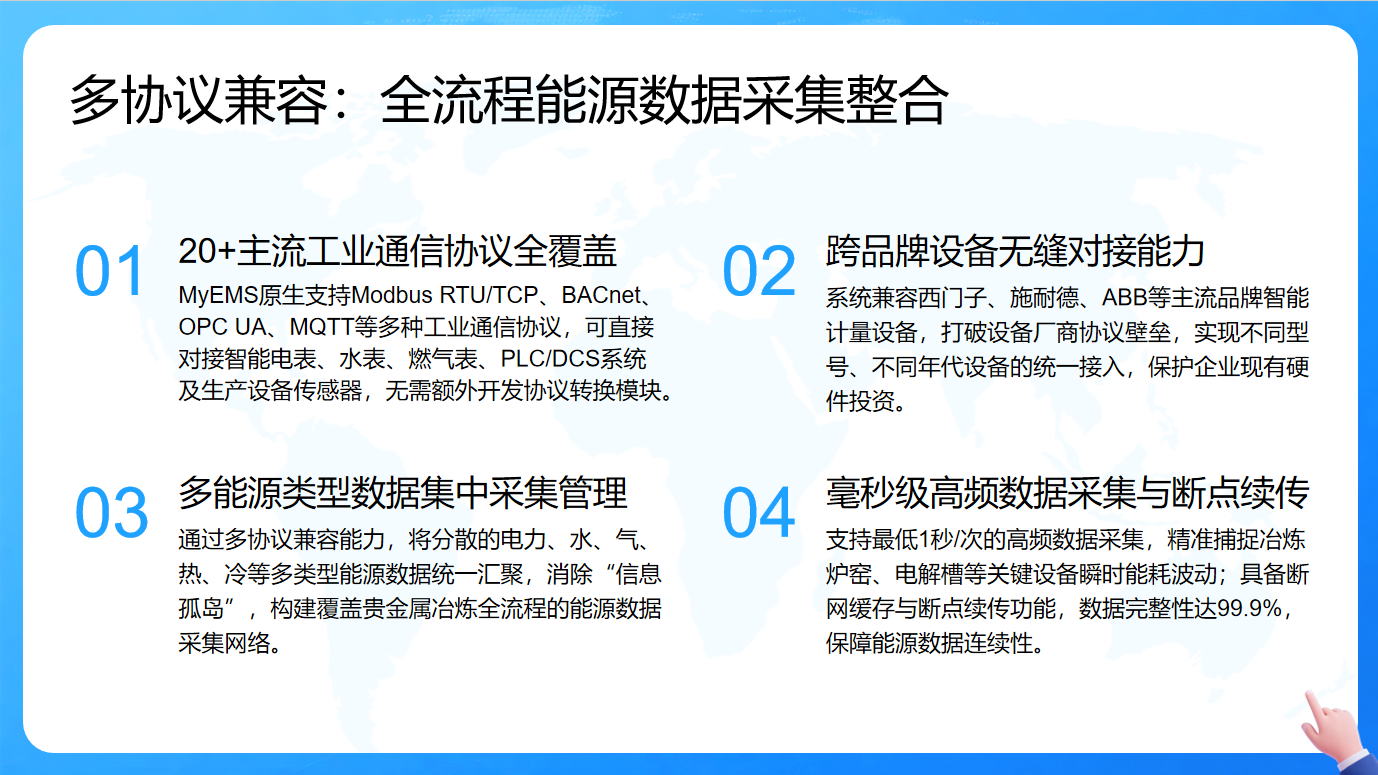 多协议兼容：全流程能源数据采集整合

01
20+主流工业通信协议全覆盖
MyEMS原生支持Modbus RTU/TCP、BACnet、OPC UA、MQTT等多种工业通信协议，可直接对接智能电表、水表、燃气表、PLC/DCS系统及生产设备传感器，无需额外开发协议转换模块。

02
跨品牌设备无缝对接能力
系统兼容西门子、施耐德、ABB等主流品牌智能计量设备，打破设备厂商协议壁垒，实现不同型号、不同年代设备的统一接入，保护企业现有硬件投资。

03
多能源类型数据集中采集管理
通过多协议兼容能力，将分散的电力、水、气、热、冷等多类型能源数据统一汇聚，消除“信息孤岛”，构建覆盖贵金属冶炼全流程的能源数据采集网络。

04
毫秒级高频数据采集与断点续传
支持最低1秒/次的高频数据采集，精准捕捉冶炼炉窑、电解槽等关键设备瞬时能耗波动；具备断网缓存与断点续传功能，数据完整性达99.9%，保障能源数据连续性。